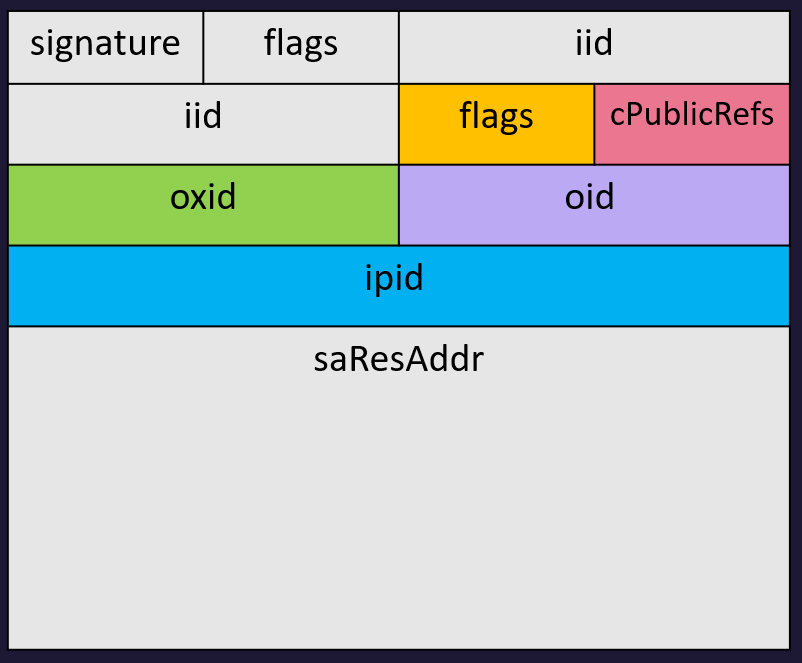 signature
flags
iid
iid
flags
cPublicRefs
oxid
oid
ipid
saResAddr